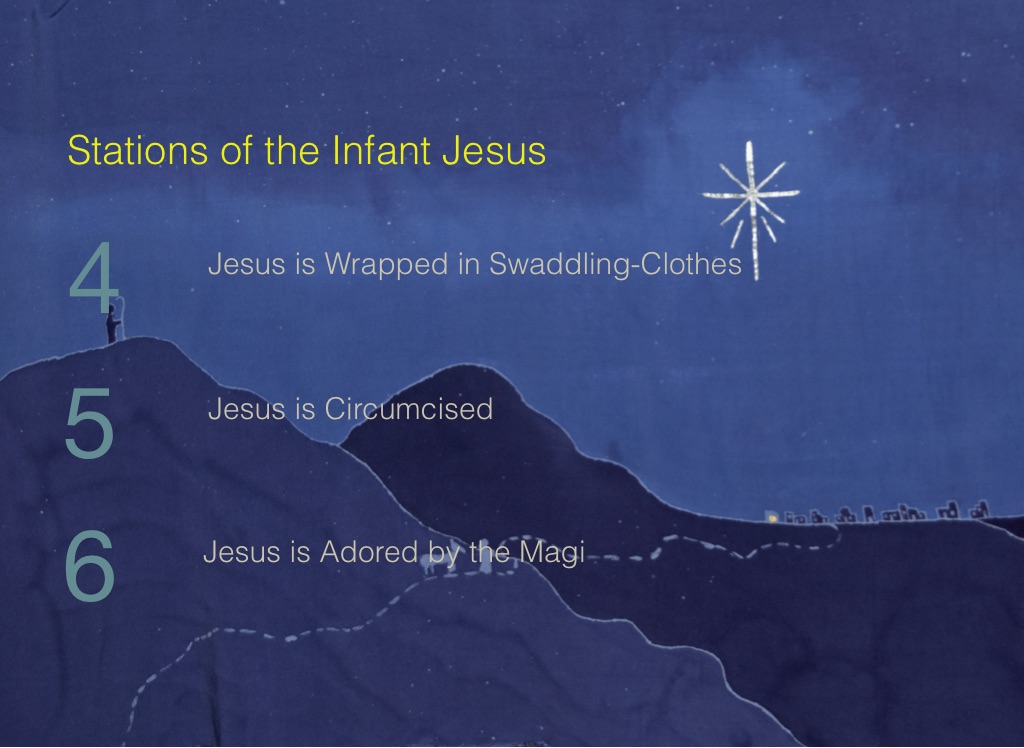 Stations of the Infant Jesus

4 Jesus is Wrapped in Swaddling-Clothes

5 Jesus is Circumcised

6 Jesus is Adored by the Magi